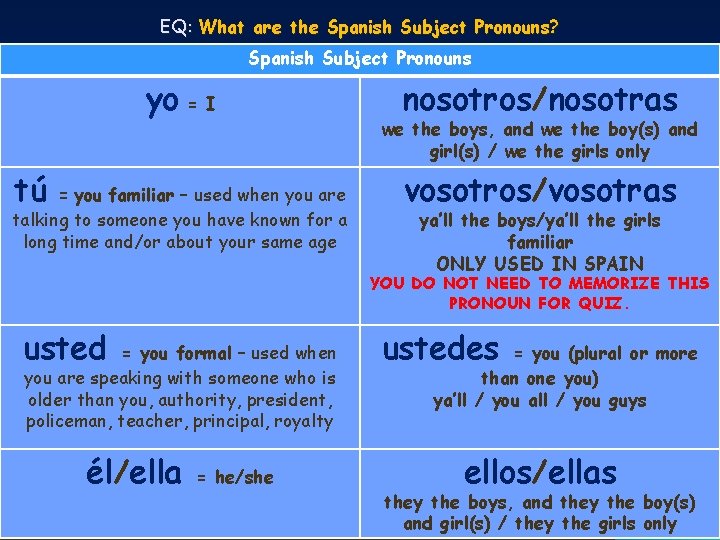 EQ: What are the Spanish Subject Pronouns?

| Spanish Subject Pronouns | |
|---|---|
| yo = I | nosotros/nosotras we the boys, and we the boy(s) and girl(s) / we the girls only |
| tú = you familiar – used when you are talking to someone you have known for a long time and/or about your same age | vosotros/vosotras ya'll the boys/ya'll the girls familiar ONLY USED IN SPAIN YOU DO NOT NEED TO MEMORIZE THIS PRONOUN FOR QUIZ. |
| usted = you formal – used when you are speaking with someone who is older than you, authority, president, policeman, teacher, principal, royalty | ustedes = you (plural or more than one you) ya'll / you all / you guys |
| él/ella = he/she | ellos/ellas they the boys, and they the boy(s) and girl(s) / they the girls only |